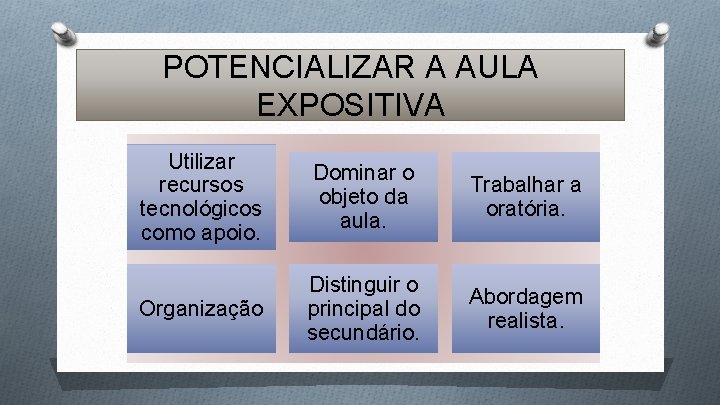 POTENCIALIZAR A AULA EXPOSITIVA

Utilizar recursos tecnológicos como apoio.

Dominar o objeto da aula.

Trabalhar a oratória.

Organização

Distinguir o principal do secundário.

Abordagem realista.